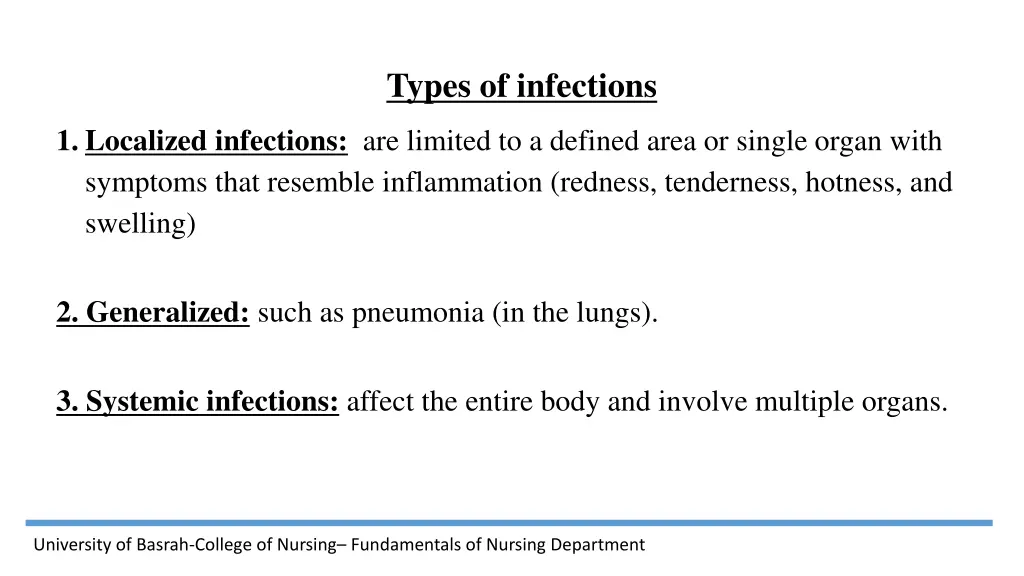 Types of infections

1. Localized infections: are limited to a defined area or single organ with symptoms that resemble inflammation (redness, tenderness, hotness, and swelling)

2. Generalized: such as pneumonia (in the lungs).

3. Systemic infections: affect the entire body and involve multiple organs.

University of Basrah-College of Nursing– Fundamentals of Nursing Department